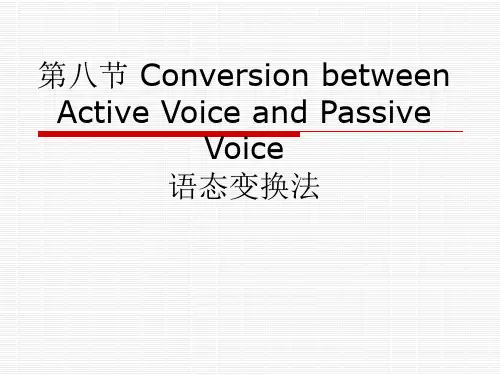 第八节 Conversion between Active Voice and Passive Voice
语态变换法